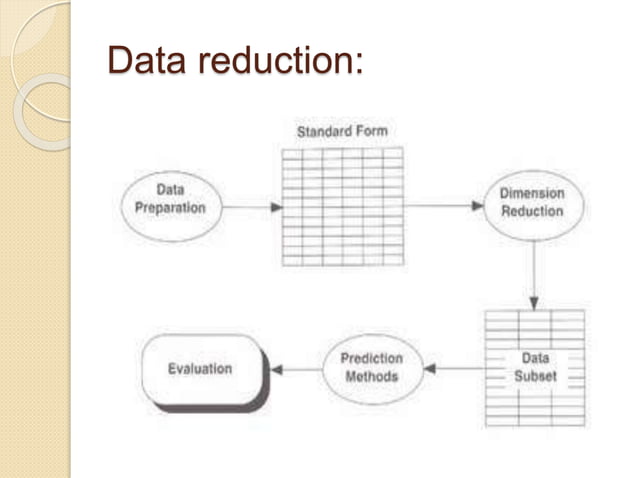 Data reduction:

Standard Form

Data Preparation

Dimension Reduction

Data Subset

Prediction Methods

Evaluation